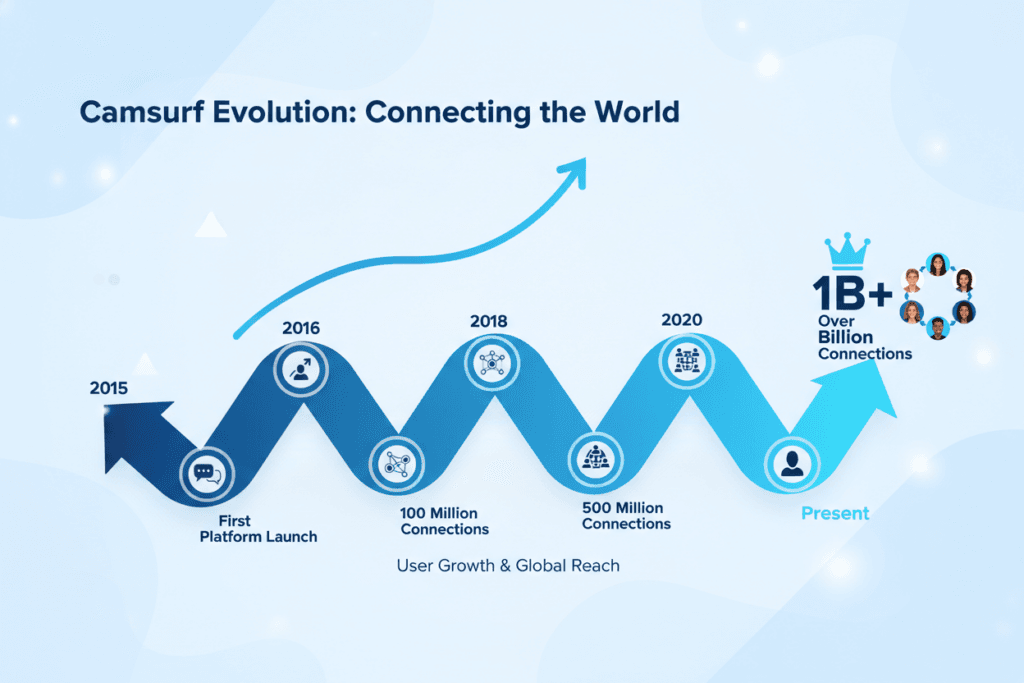 Camsurf Evolution: Connecting the World

2015

2016

2018

2020

1B+
Over
Billion
Connections

First
Platform Launch

100 Million
Connections

500 Million
Connections

Present

User Growth & Global Reach